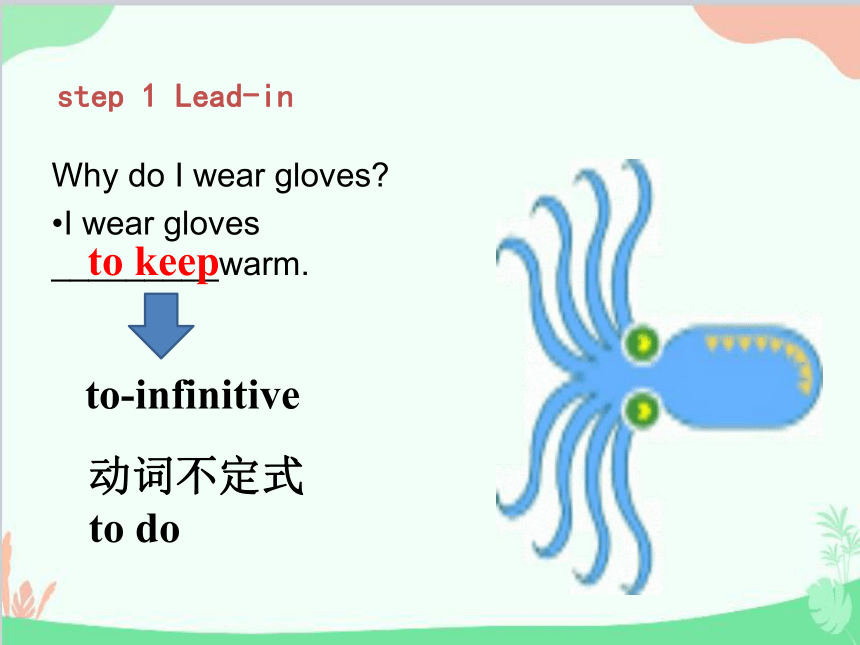 step 1 Lead-in

Why do I wear gloves?

•I wear gloves to keep warm.

to-infinitive

动词不定式
to do